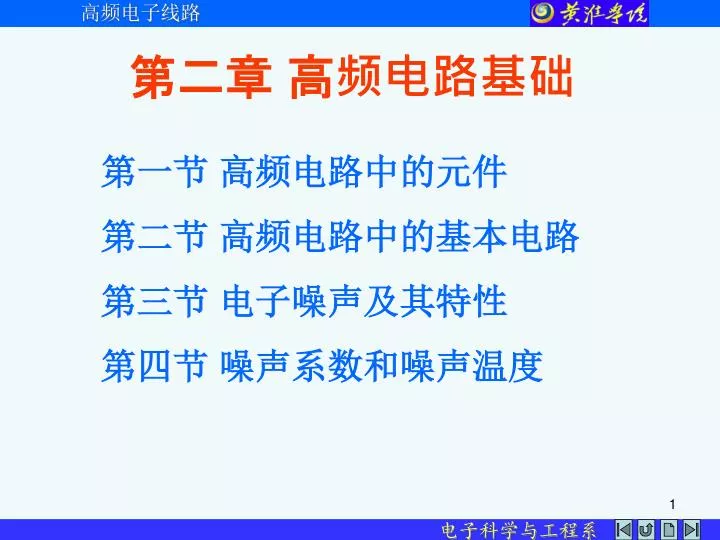 高频电子线路

黄淮学院

第二章 高频电路基础

第一节 高频电路中的元件

第二节 高频电路中的基本电路

第三节 电子噪声及其特性

第四节 噪声系数和噪声温度

1

电子科学与工程系